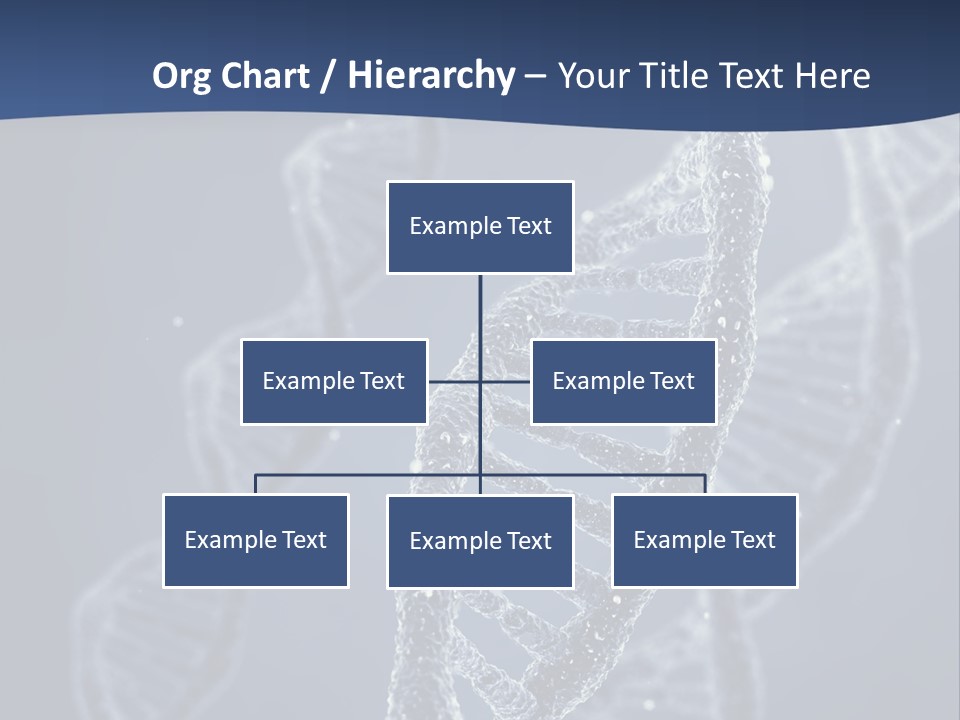 Org Chart / Hierarchy – Your Title Text Here

Example Text

Example Text

Example Text

Example Text

Example Text

Example Text